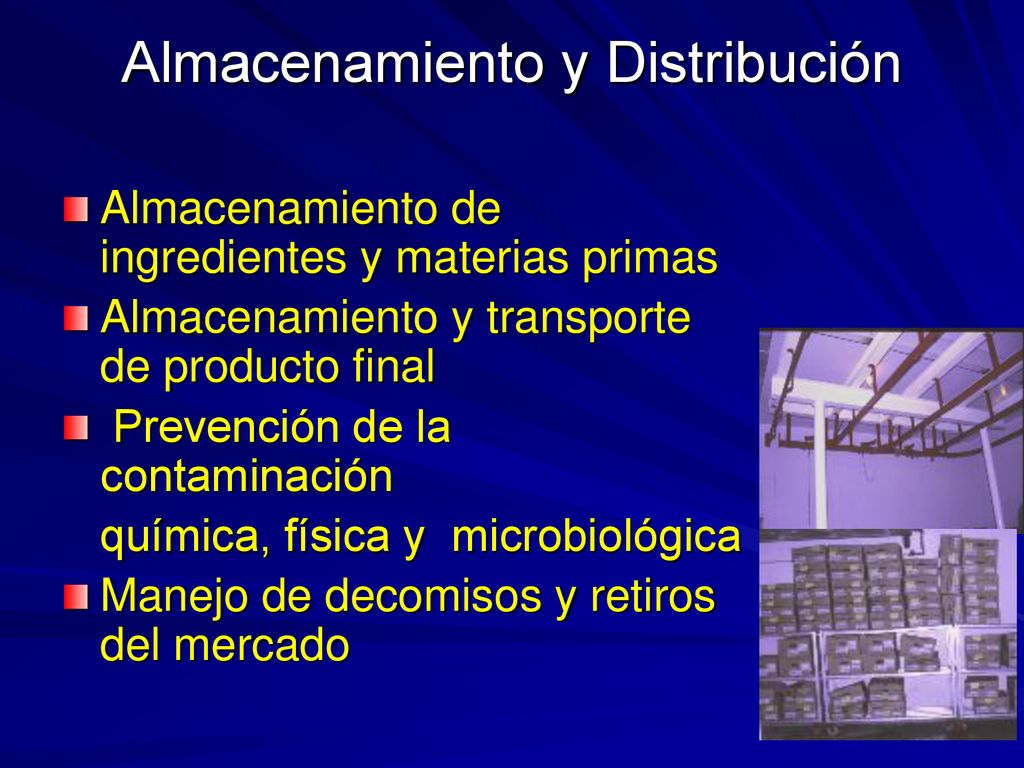 Almacenamiento y Distribución

Almacenamiento de ingredientes y materias primas

Almacenamiento y transporte de producto final

Prevención de la contaminación

química, física y microbiológica

Manejo de decomisos y retiros del mercado